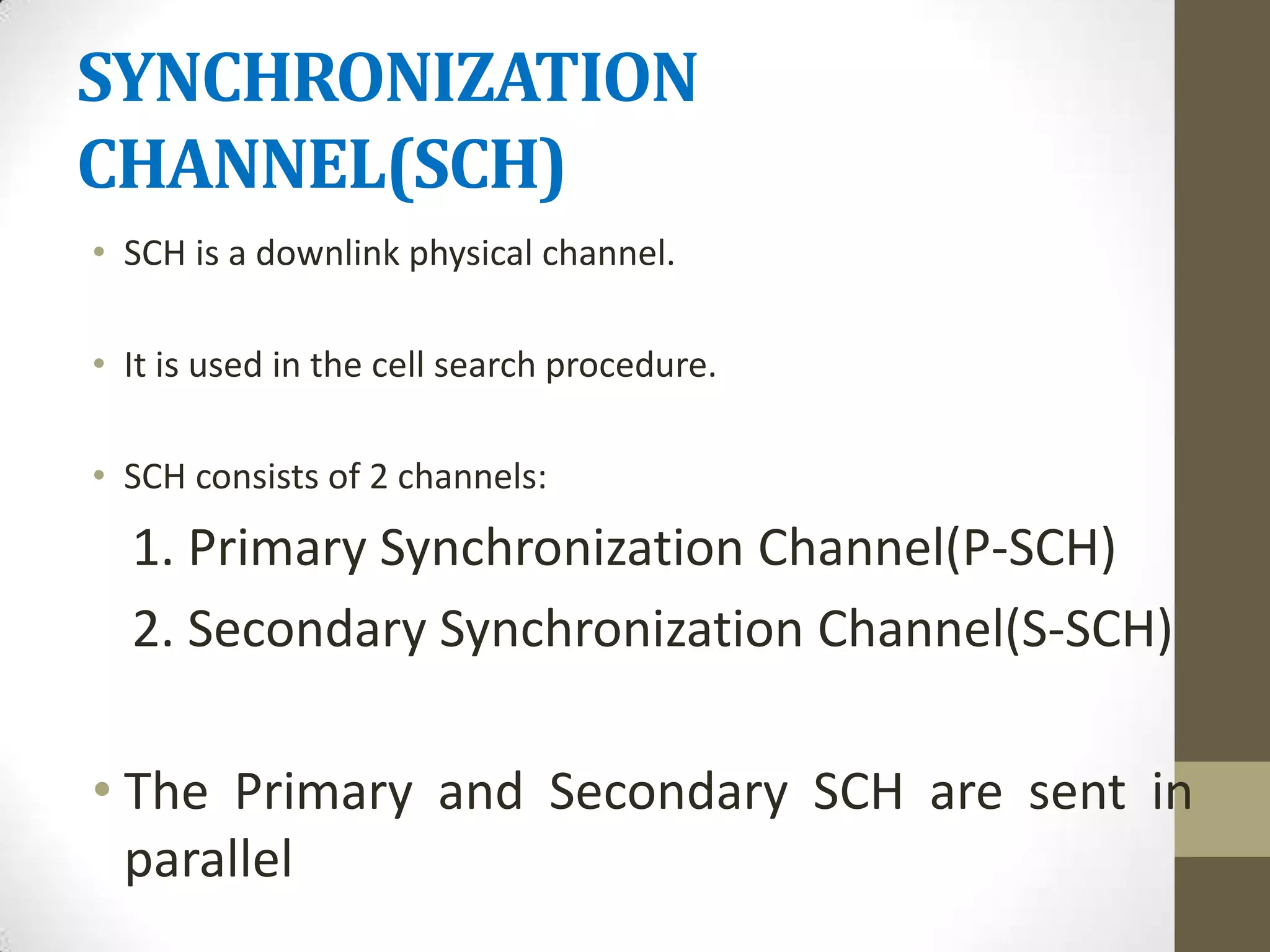 SYNCHRONIZATION CHANNEL(SCH)

• SCH is a downlink physical channel.

• It is used in the cell search procedure.

• SCH consists of 2 channels:

1. Primary Synchronization Channel(P-SCH)

2. Secondary Synchronization Channel(S-SCH)

• The Primary and Secondary SCH are sent in parallel